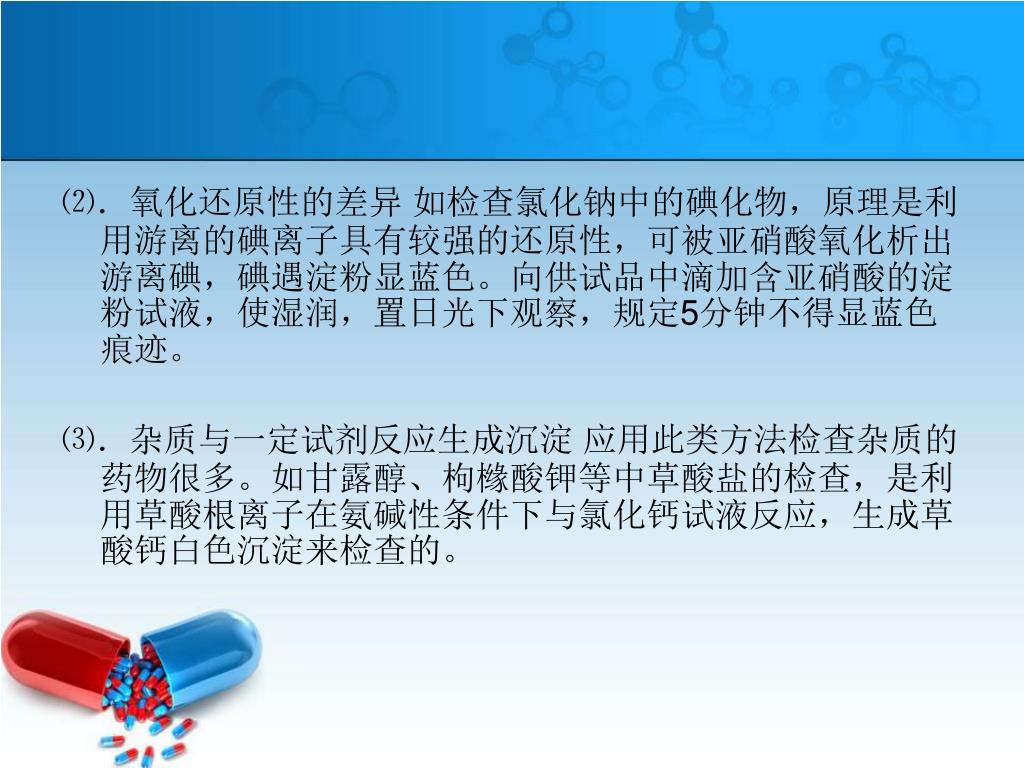 ⑵. 氧化还原性的差异 如检查氯化钠中的碘化物，原理是利用游离的碘离子具有较强的还原性，可被亚硝酸氧化析出游离碘，碘遇淀粉显蓝色。向供试品中滴加含亚硝酸的淀粉试液，使湿润，置日光下观察，规定5分钟不得显蓝色痕迹。

⑶. 杂质与一定试剂反应生成沉淀 应用此类方法检查杂质的药物很多。如甘露醇、枸橼酸钾等中草酸盐的检查，是利用草酸根离子在氨碱性条件下与氯化钙试液反应，生成草酸钙白色沉淀来检查的。